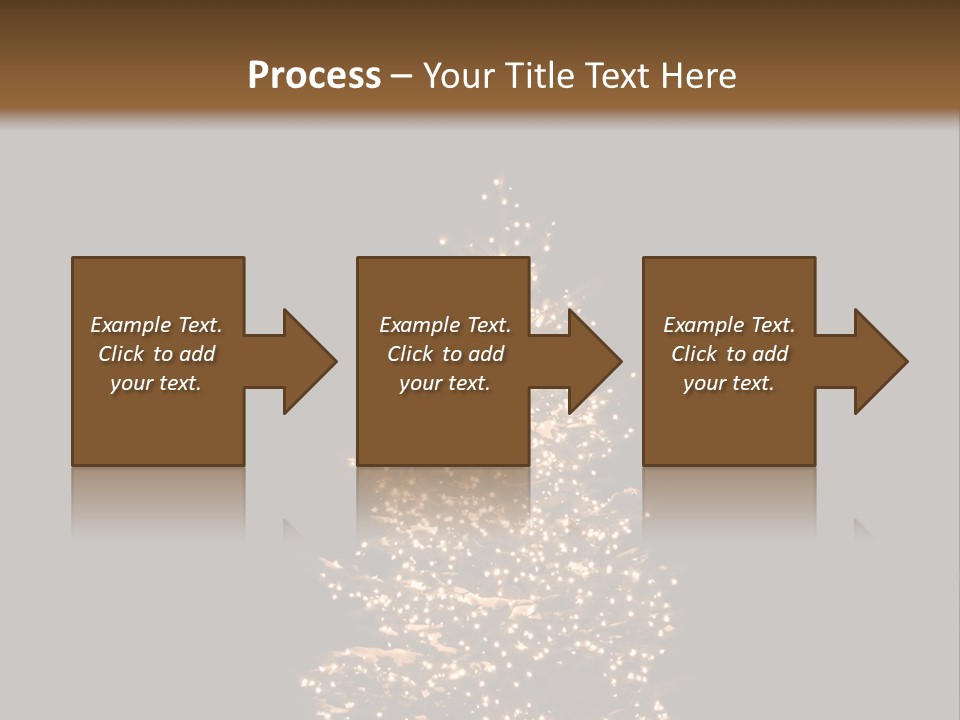 Process – Your Title Text Here

Example Text. Click to add your text.

Example Text. Click to add your text.

Example Text. Click to add your text.